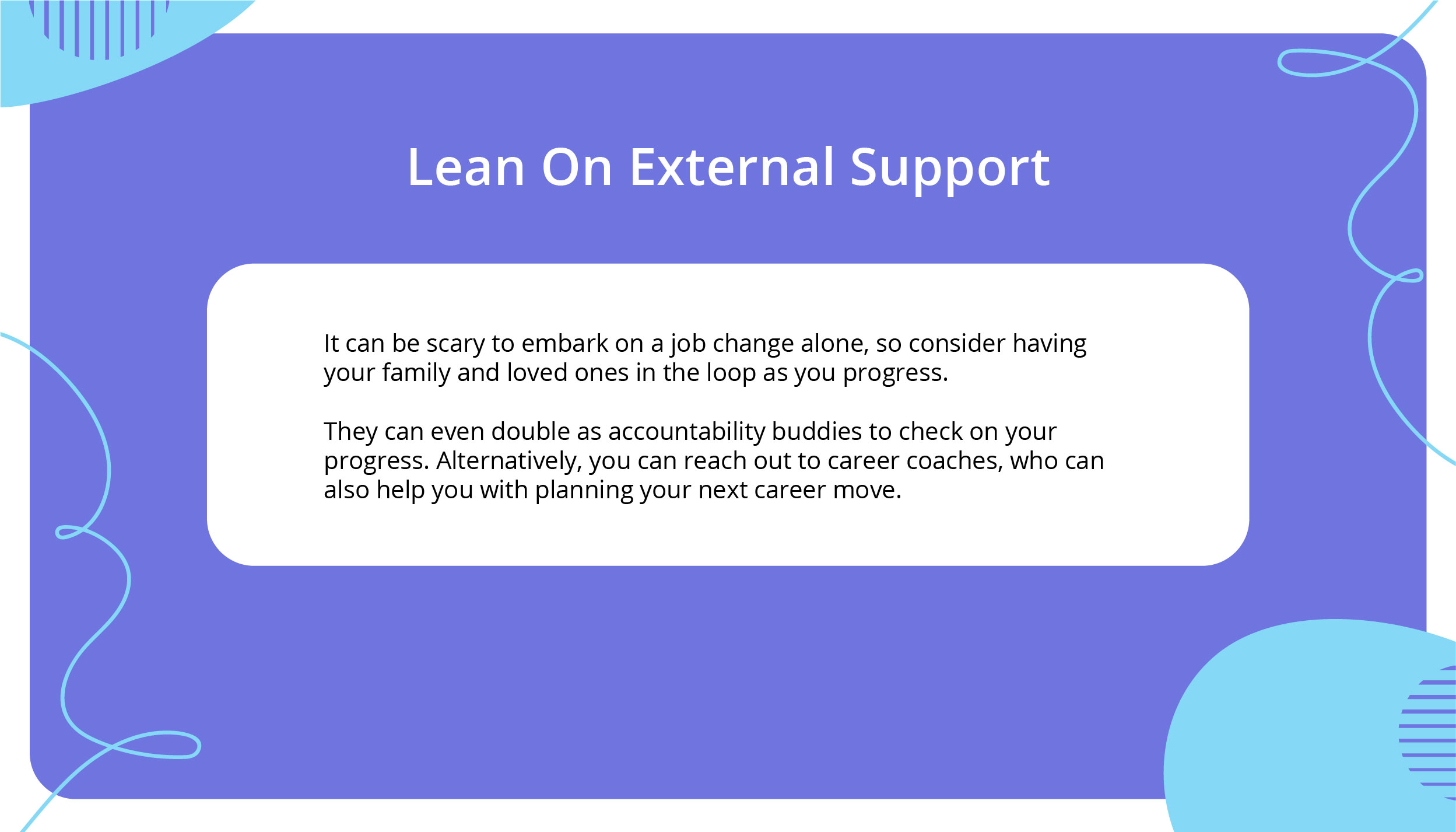 Lean On External Support

It can be scary to embark on a job change alone, so consider having your family and loved ones in the loop as you progress.

They can even double as accountability buddies to check on your progress. Alternatively, you can reach out to career coaches, who can also help you with planning your next career move.